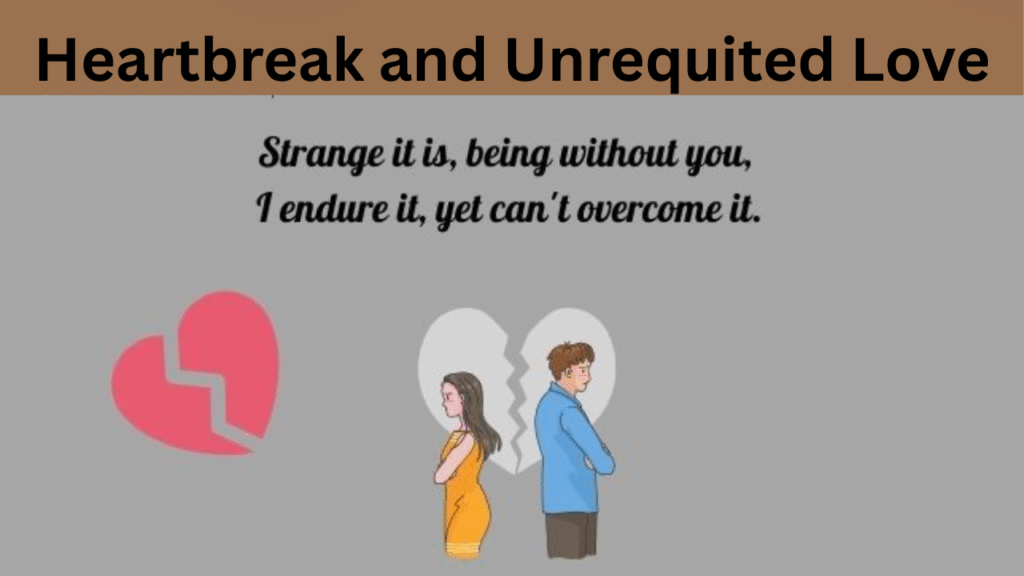 Heartbreak and Unrequited Love

Strange it is, being without you,
I endure it, yet can't overcome it.